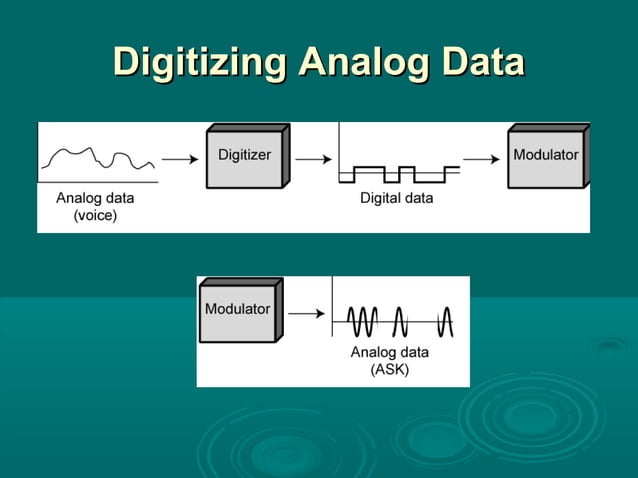 Digitizing Analog Data

Analog data
(voice)

Digitizer

Digital data

Modulator

Modulator

Analog data
(ASK)